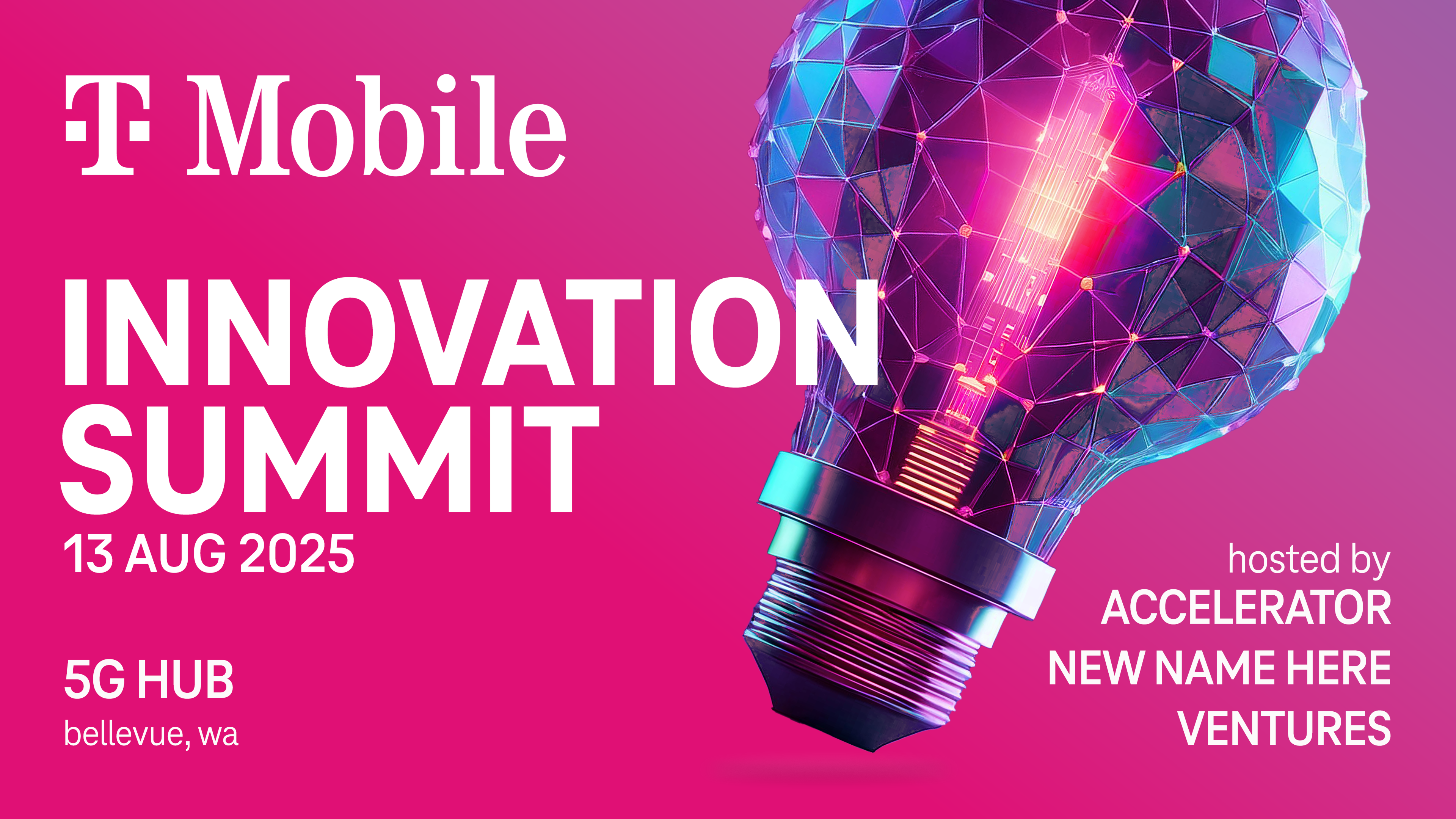 T Mobile

INNOVATION SUMMIT

13 AUG 2025

5G HUB
bellevue, wa

hosted by
ACCELERATOR
NEW NAME HERE
VENTURES